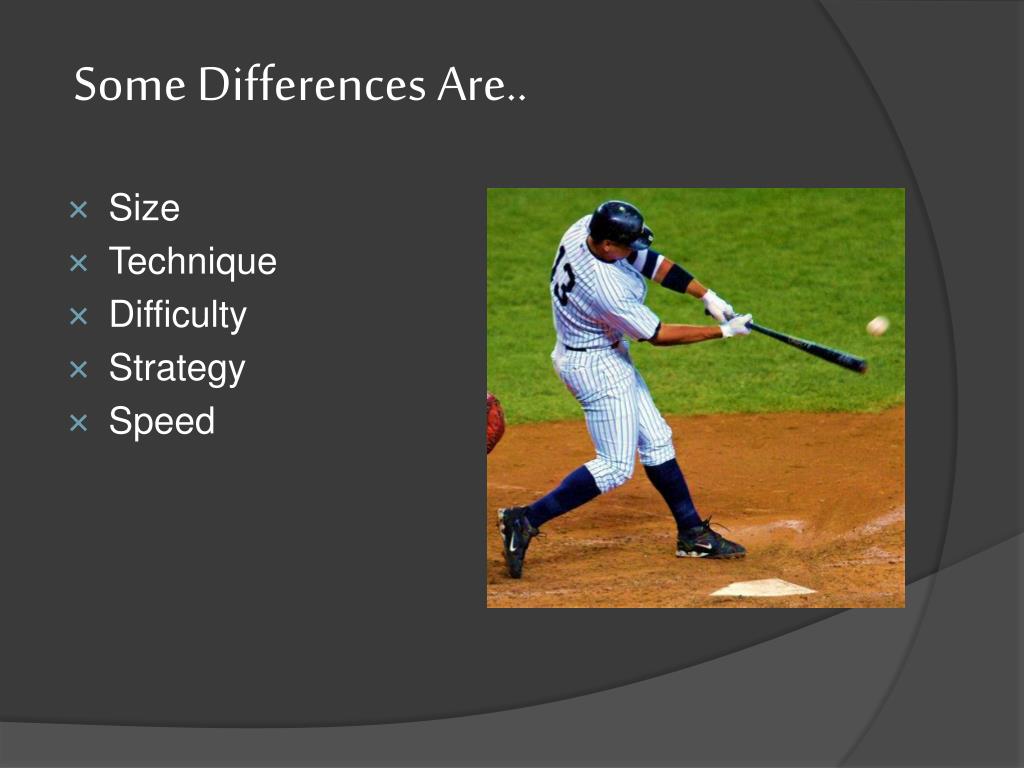 Some Differences Are..

× Size
× Technique
× Difficulty
× Strategy
× Speed

13